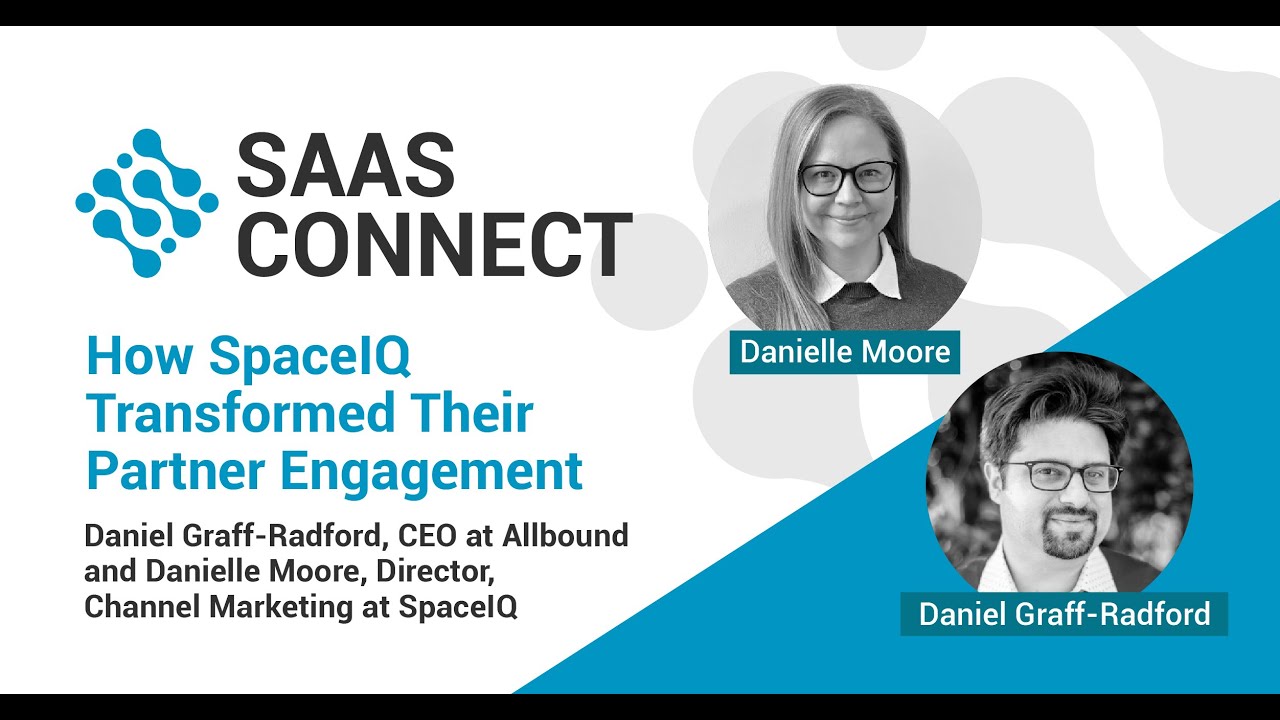 SAAS CONNECT

How SpaceIQ Transformed Their Partner Engagement

Daniel Graff-Radford, CEO at Allbound and Danielle Moore, Director, Channel Marketing at SpaceIQ

Danielle Moore

Daniel Graff-Radford